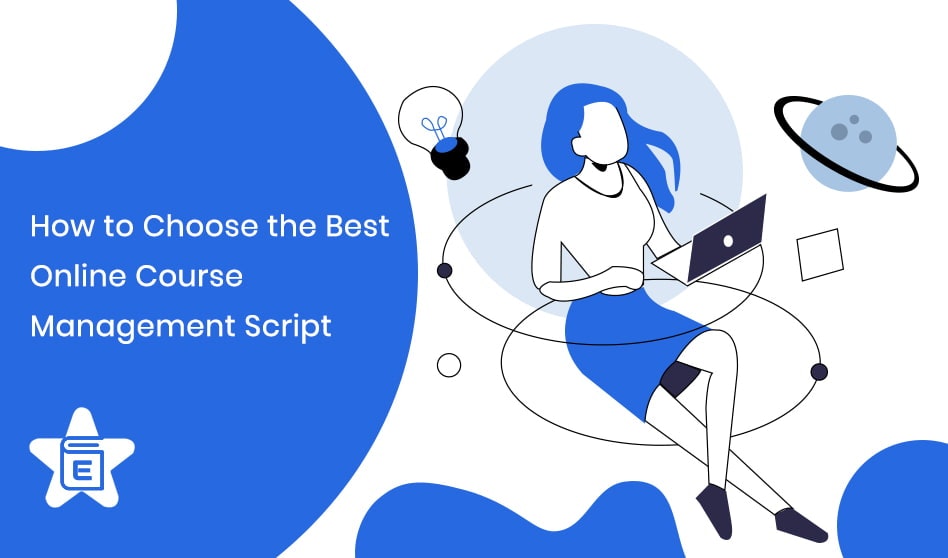 How to Choose the Best Online Course Management Script

E